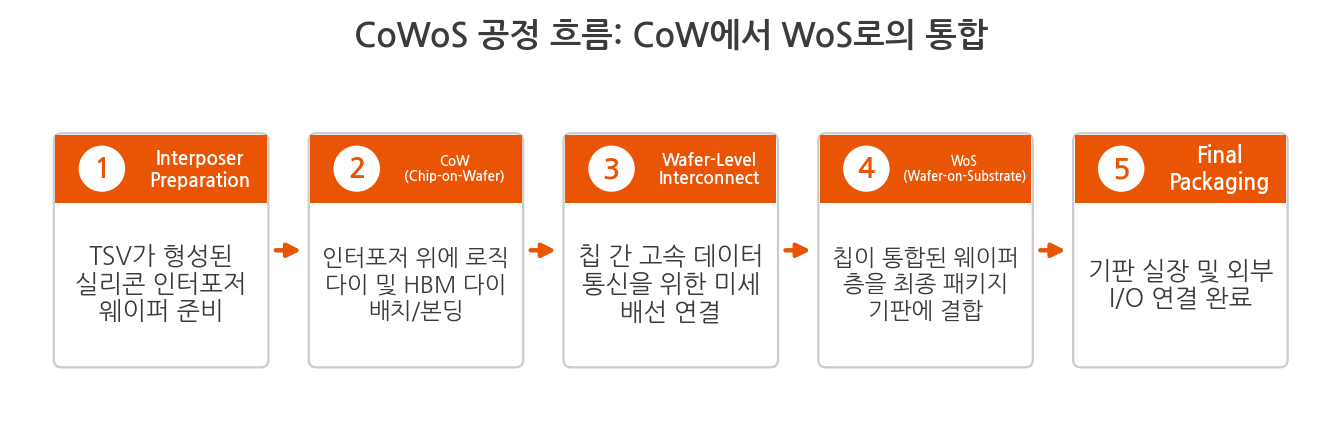 CoWoS 공정 흐름: CoW에서 WoS로의 통합

1 Interposer Preparation

TSV가 형성된 실리콘 인터포저 웨이퍼 준비

2 CoW (Chip-on-Wafer)

인터포저 위에 로직 다이 및 HBM 다이 배치/본딩

3 Wafer-Level Interconnect

칩 간 고속 데이터 통신을 위한 미세 배선 연결

4 WoS (Wafer-on-Substrate)

칩이 통합된 웨이퍼 층을 최종 패키지 기판에 결합

5 Final Packaging

기판 실장 및 외부 I/O 연결 완료